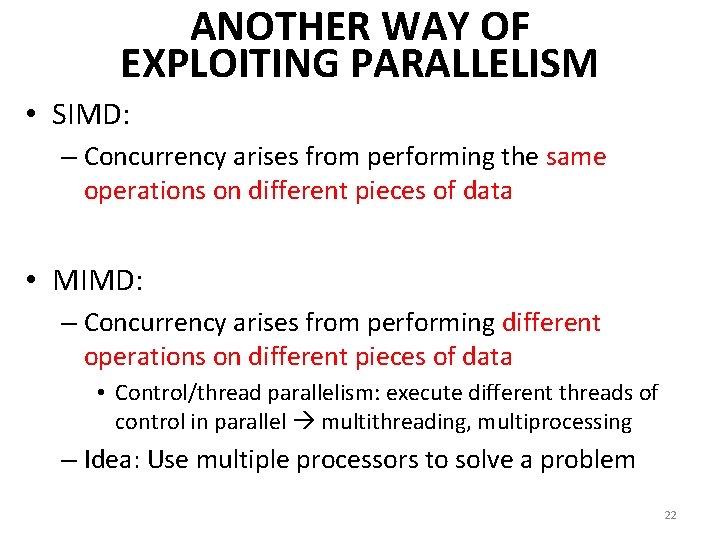 ANOTHER WAY OF EXPLOITING PARALLELISM

• SIMD:
– Concurrency arises from performing the same operations on different pieces of data

• MIMD:
– Concurrency arises from performing different operations on different pieces of data
• Control/thread parallelism: execute different threads of control in parallel → multithreading, multiprocessing
– Idea: Use multiple processors to solve a problem

22